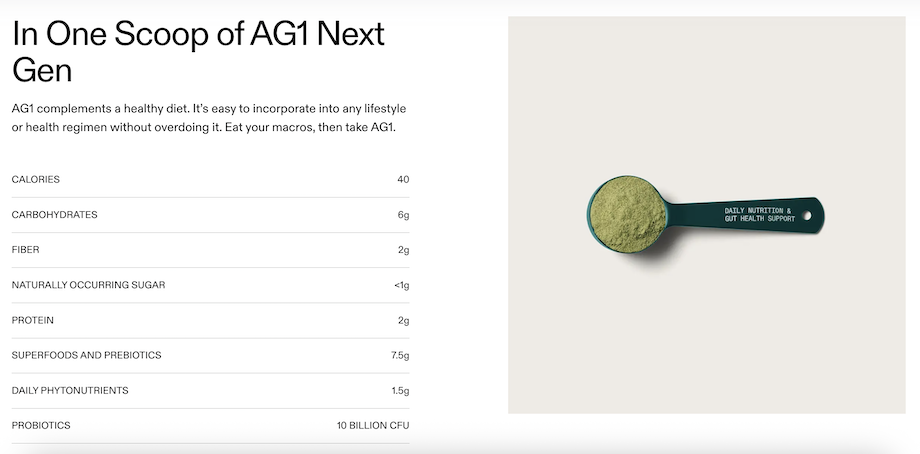 In One Scoop of AG1 Next Gen

AG1 complements a healthy diet. It's easy to incorporate into any lifestyle or health regimen without overdoing it. Eat your macros, then take AG1.

| | |
|---|---|
| CALORIES | 40 |
| CARBOHYDRATES | 6g |
| FIBER | 2g |
| NATURALLY OCCURRING SUGAR | <1g |
| PROTEIN | 2g |
| SUPERFOODS AND PREBIOTICS | 7.5g |
| DAILY PHYTONUTRIENTS | 1.5g |
| PROBIOTICS | 10 BILLION CFU |

DAILY NUTRITION & GUT HEALTH SUPPORT